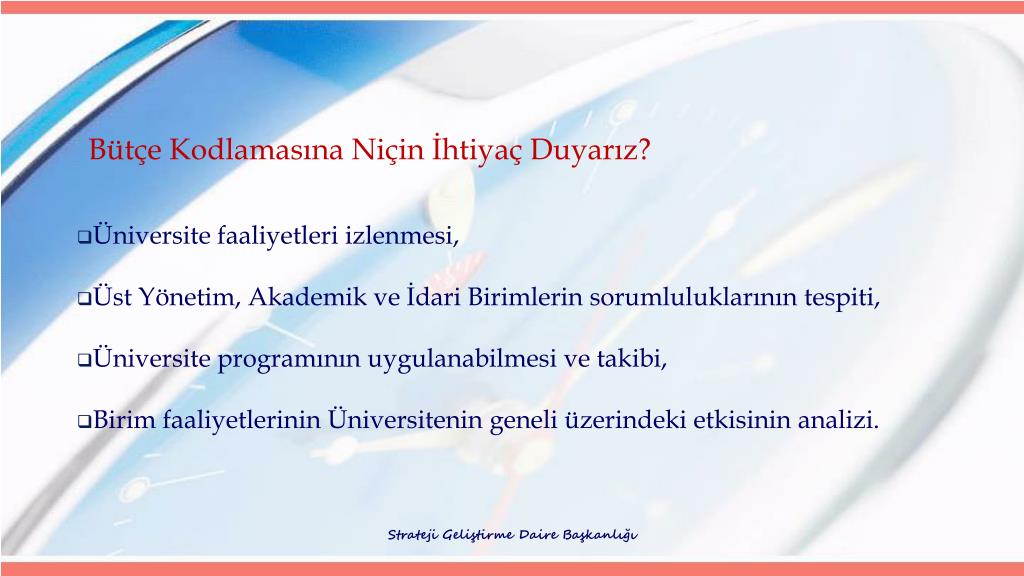 Bütçe Kodlamasına Niçin İhtiyaç Duyarız?

❑Üniversite faaliyetleri izlenmesi,

❑Üst Yönetim, Akademik ve İdari Birimlerin sorumluluklarının tespiti,

❑Üniversite programının uygulanabilmesi ve takibi,

❑Birim faaliyetlerinin Üniversitenin geneli üzerindeki etkisinin analizi.

Strateji Geliştirme Daire Başkanlığı